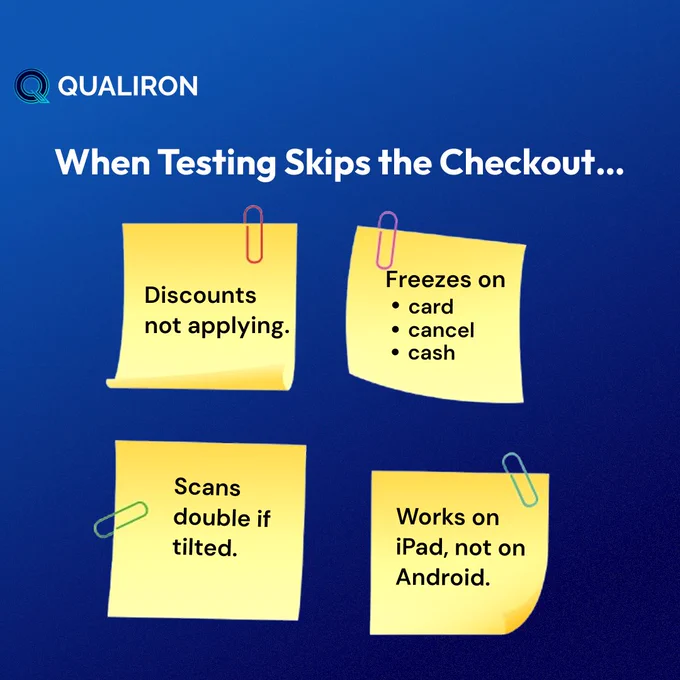 QUALIRON

When Testing Skips the Checkout...

Discounts not applying.

Freezes on
• card
• cancel
• cash

Scans double if tilted.

Works on iPad, not on Android.